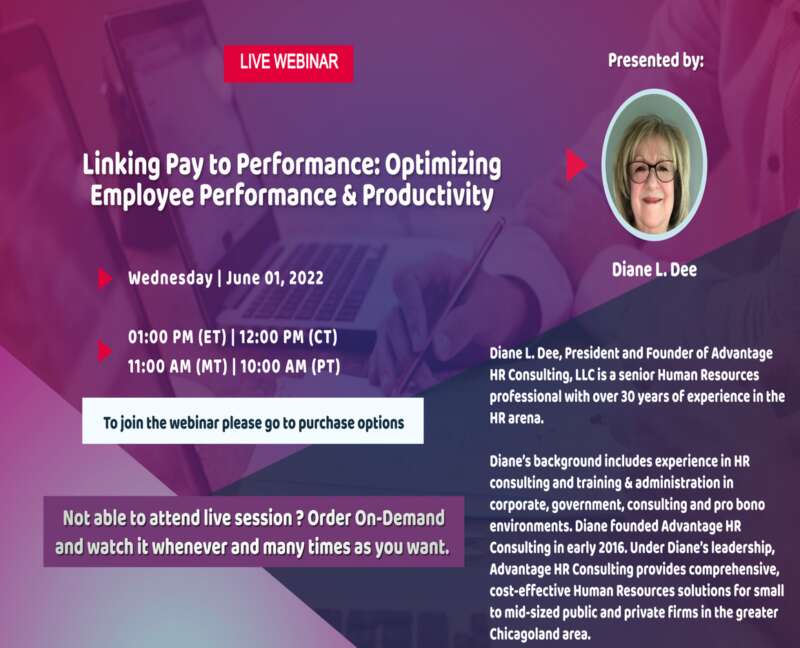 LIVE WEBINAR

Linking Pay to Performance: Optimizing Employee Performance & Productivity

Wednesday | June 01, 2022

01:00 PM (ET) | 12:00 PM (CT)
11:00 AM (MT) | 10:00 AM (PT)

To join the webinar please go to purchase options

Not able to attend live session ? Order On-Demand and watch it whenever and many times as you want.

Presented by:

Diane L. Dee

Diane L. Dee, President and Founder of Advantage HR Consulting, LLC is a senior Human Resources professional with over 30 years of experience in the HR arena.

Diane's background includes experience in HR consulting and training & administration in corporate, government, consulting and pro bono environments. Diane founded Advantage HR Consulting in early 2016. Under Diane's leadership, Advantage HR Consulting provides comprehensive, cost-effective Human Resources solutions for small to mid-sized public and private firms in the greater Chicagoland area.